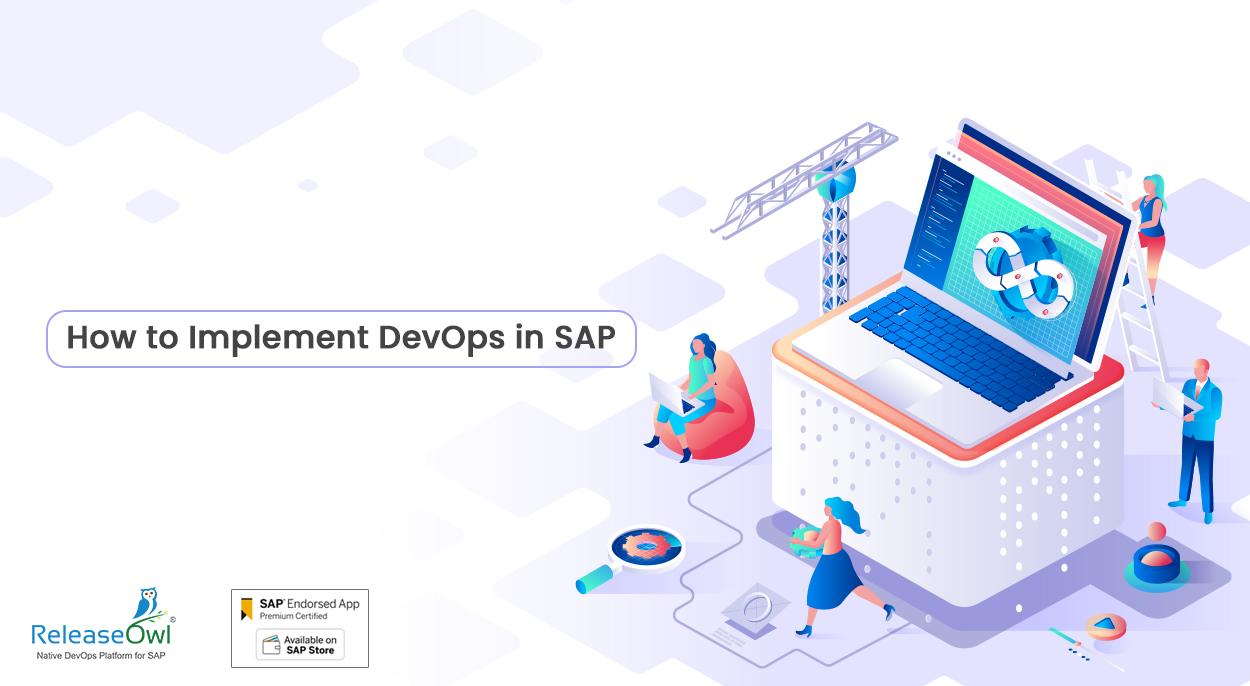 How to Implement DevOps in SAP

ReleaseOwl®
Native DevOps Platform for SAP

SAP® Endorsed App
Premium Certified
Available on
SAP Store